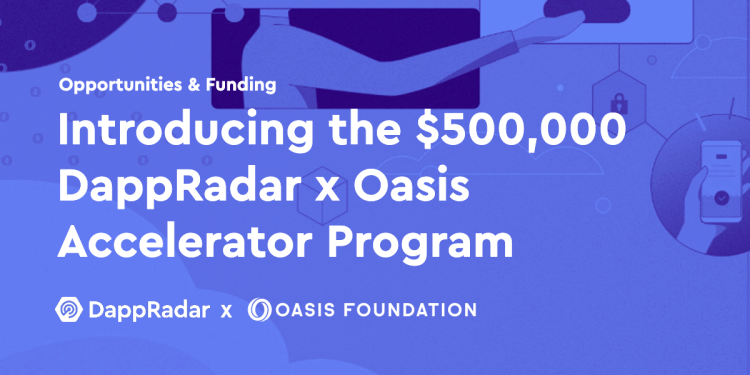 Opportunities & Funding

Introducing the $500,000 DappRadar x Oasis Accelerator Program

DappRadar x OASIS FOUNDATION